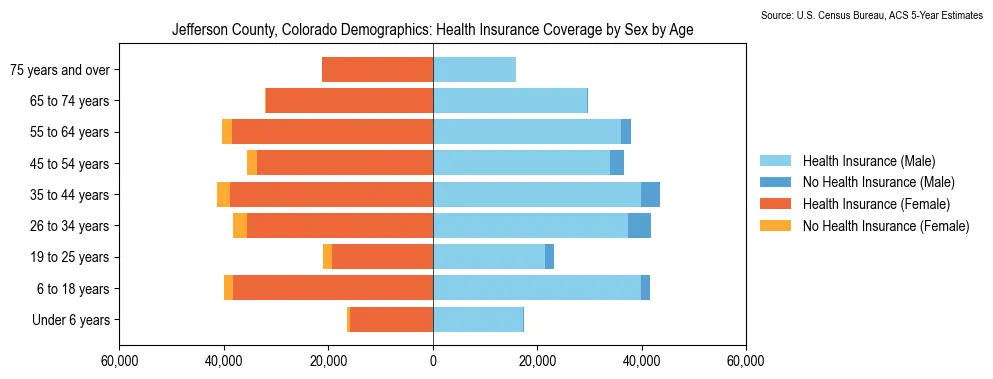 Source: U.S. Census Bureau, ACS 5-Year Estimates

Jefferson County, Colorado Demographics: Health Insurance Coverage by Sex by Age

75 years and over
65 to 74 years
55 to 64 years
45 to 54 years
35 to 44 years
26 to 34 years
19 to 25 years
6 to 18 years
Under 6 years

60,000
40,000
20,000
0
20,000
40,000
60,000

Health Insurance (Male)
No Health Insurance (Male)
Health Insurance (Female)
No Health Insurance (Female)